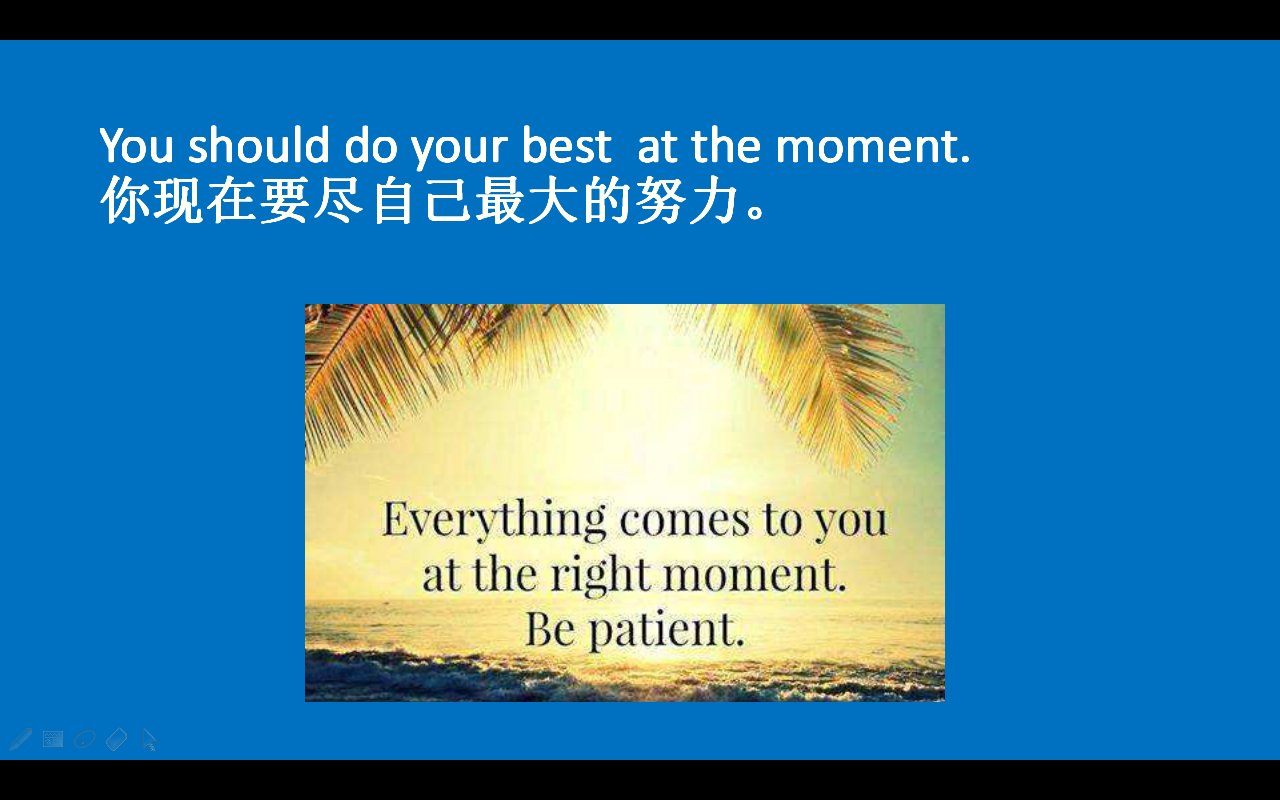 You should do your best  at the moment.
你现在要尽自己最大的努力。

Everything comes to you at the right moment. Be patient.